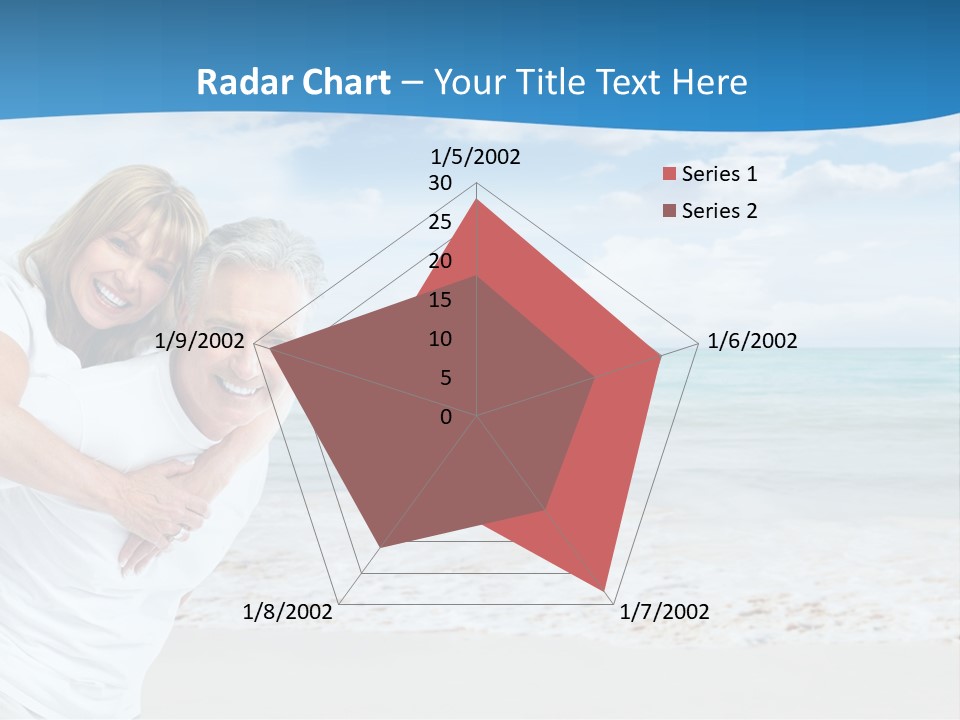 Radar Chart – Your Title Text Here

1/5/2002
30
25
20
15
10
5
0
1/6/2002
1/7/2002
1/8/2002
1/9/2002

Series 1
Series 2